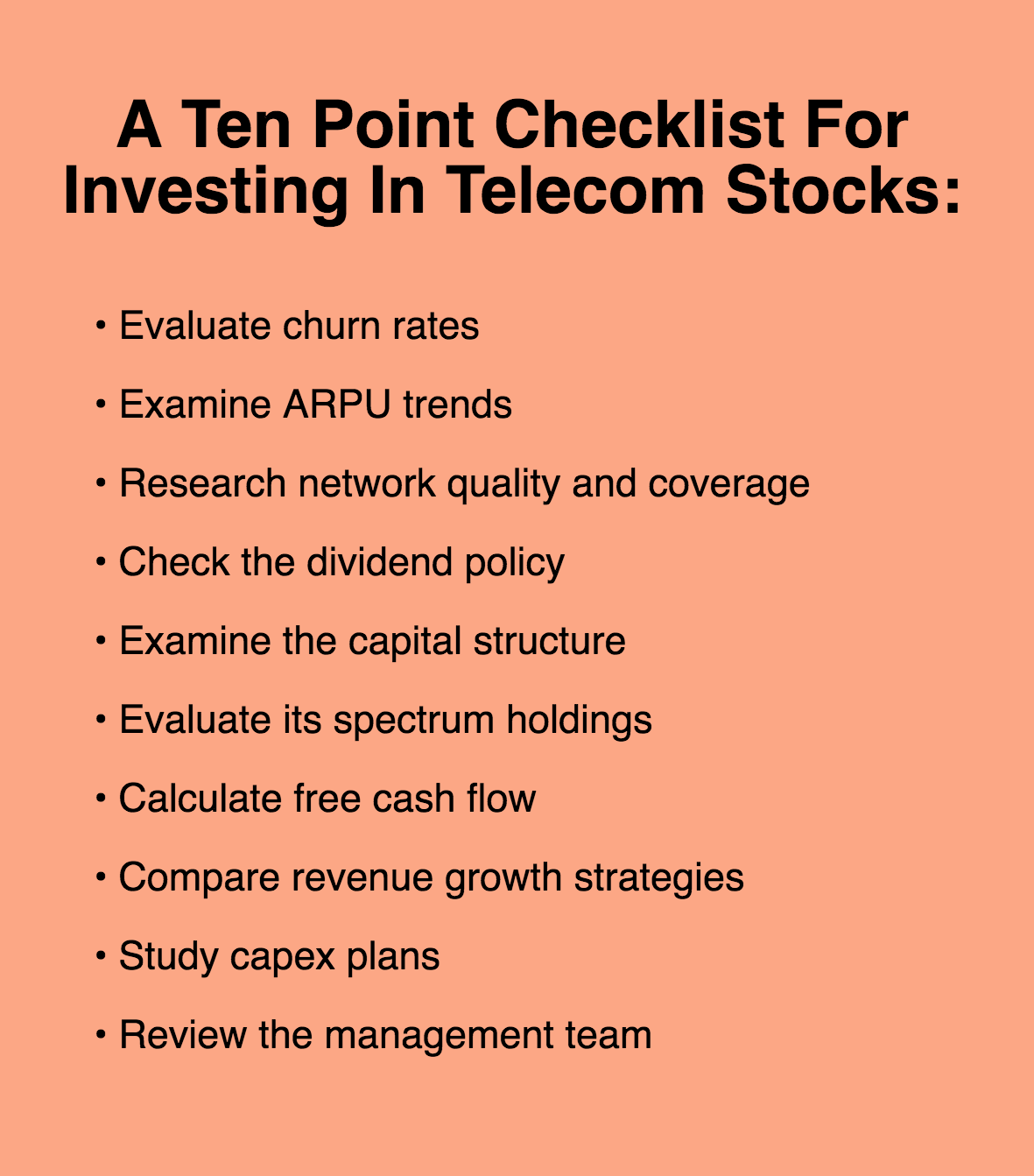 A Ten Point Checklist For Investing In Telecom Stocks:

• Evaluate churn rates
• Examine ARPU trends
• Research network quality and coverage
• Check the dividend policy
• Examine the capital structure
• Evaluate its spectrum holdings
• Calculate free cash flow
• Compare revenue growth strategies
• Study capex plans
• Review the management team